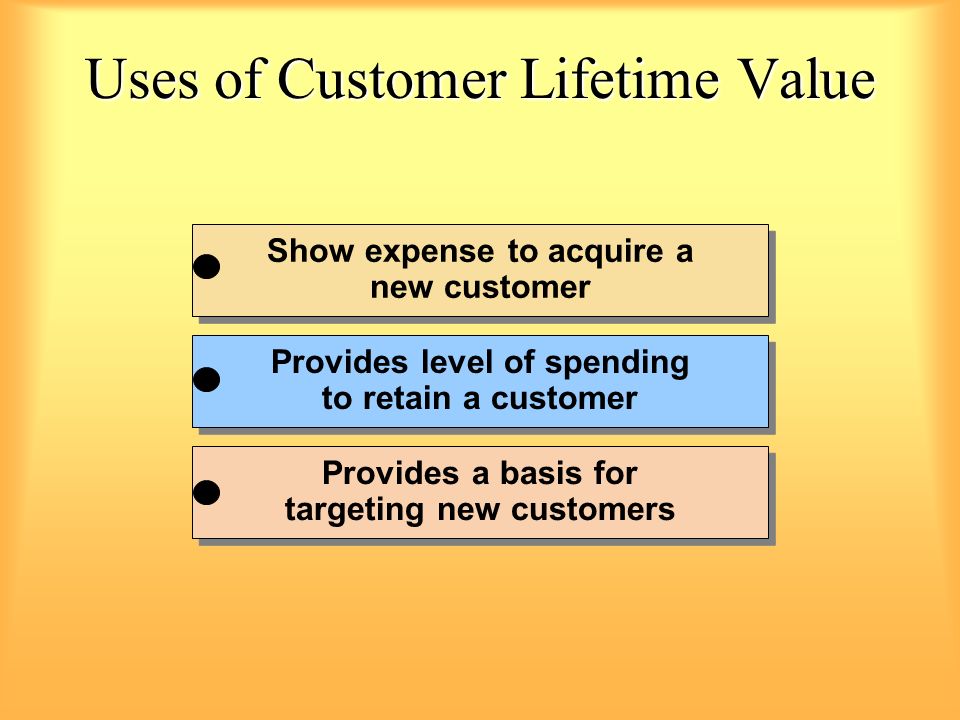 Uses of Customer Lifetime Value

Show expense to acquire a new customer

Provides level of spending to retain a customer

Provides a basis for targeting new customers